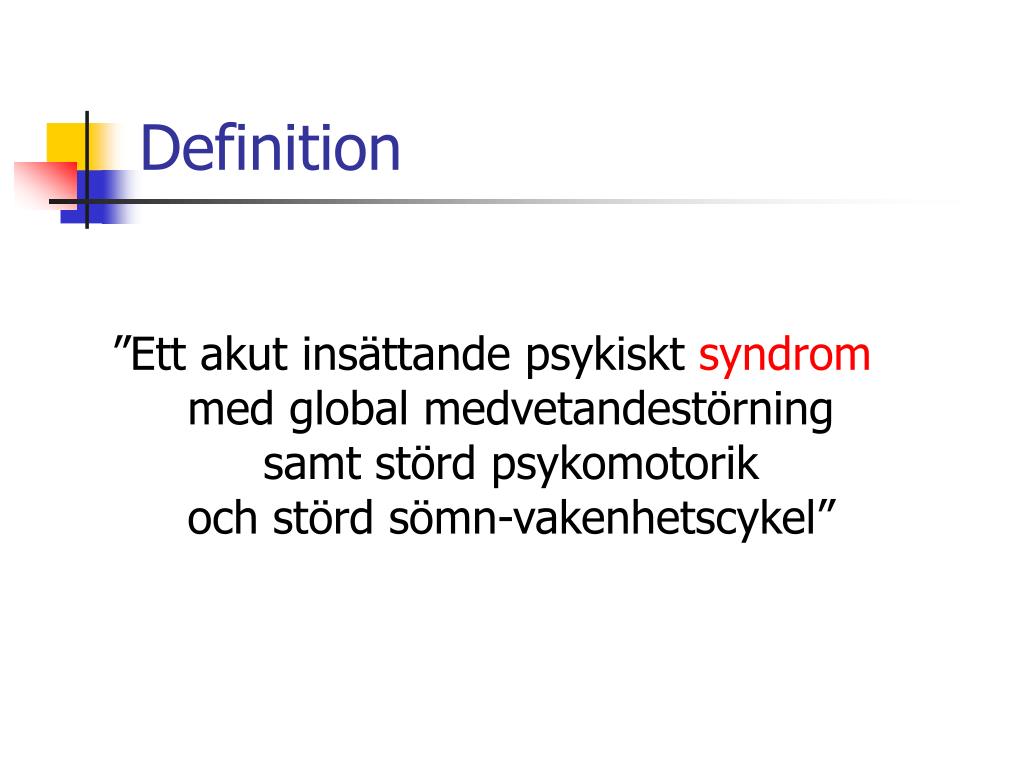 Definition

”Ett akut insättande psykiskt syndrom med global medvetandestörning samt störd psykomotorik och störd sömn-vakenhetscykel”